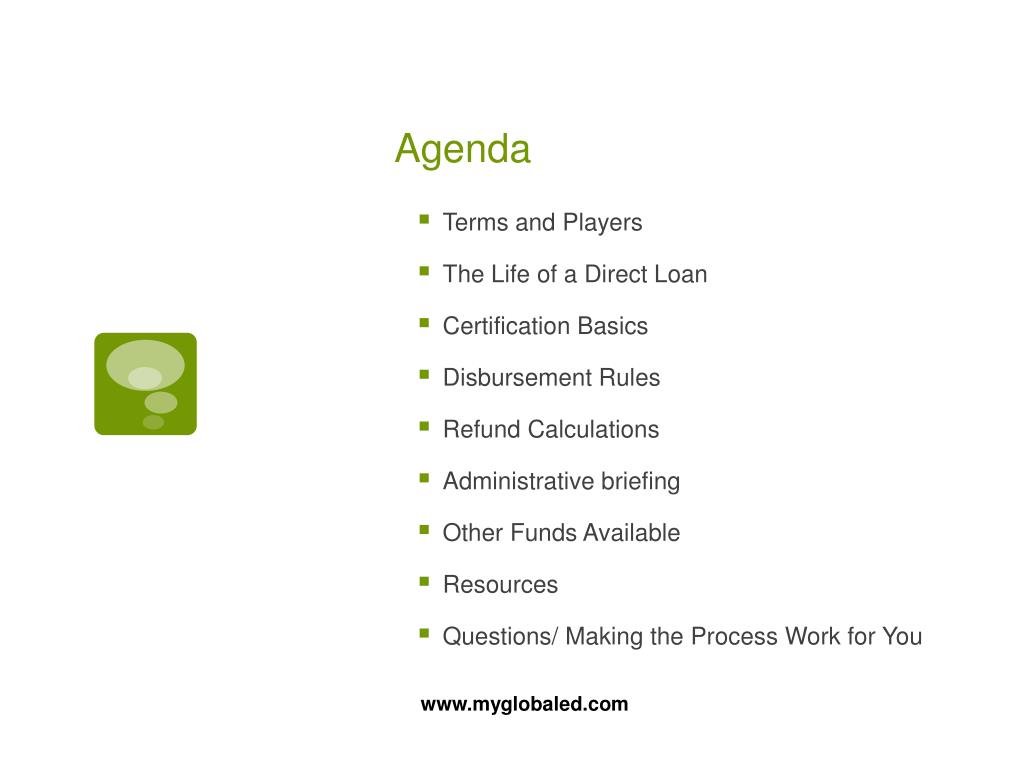 Agenda

- Terms and Players
- The Life of a Direct Loan
- Certification Basics
- Disbursement Rules
- Refund Calculations
- Administrative briefing
- Other Funds Available
- Resources
- Questions/ Making the Process Work for You

www.myglobaled.com